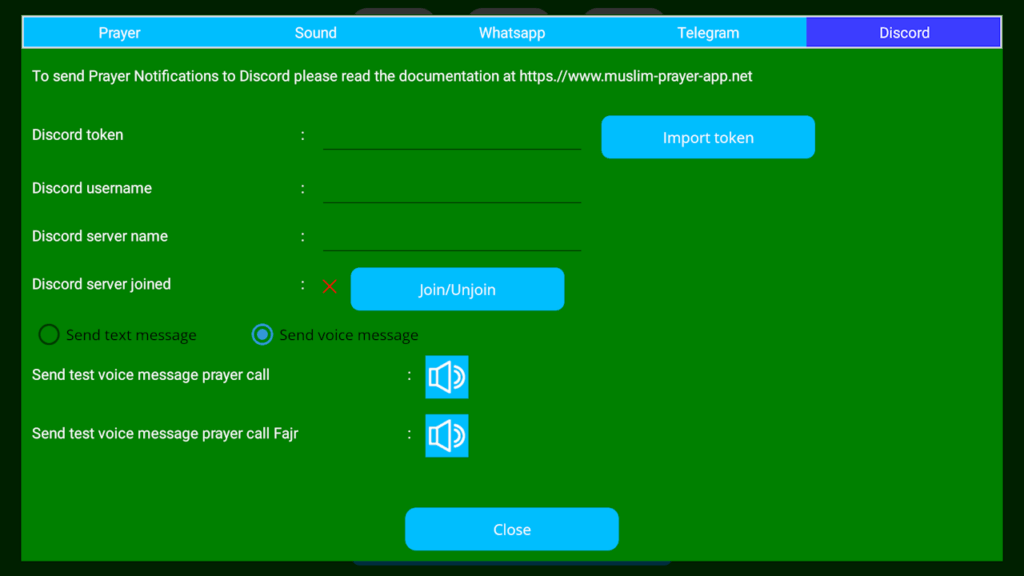 Prayer Sound Whatsapp Telegram Discord

To send Prayer Notifications to Discord please read the documentation at https://www.muslim-prayer-app.net

Discord token :

Import token

Discord username :

Discord server name :

Discord server joined :

Join/Unjoin

Send text message

Send voice message

Send test voice message prayer call :

Send test voice message prayer call Fajr :

Close